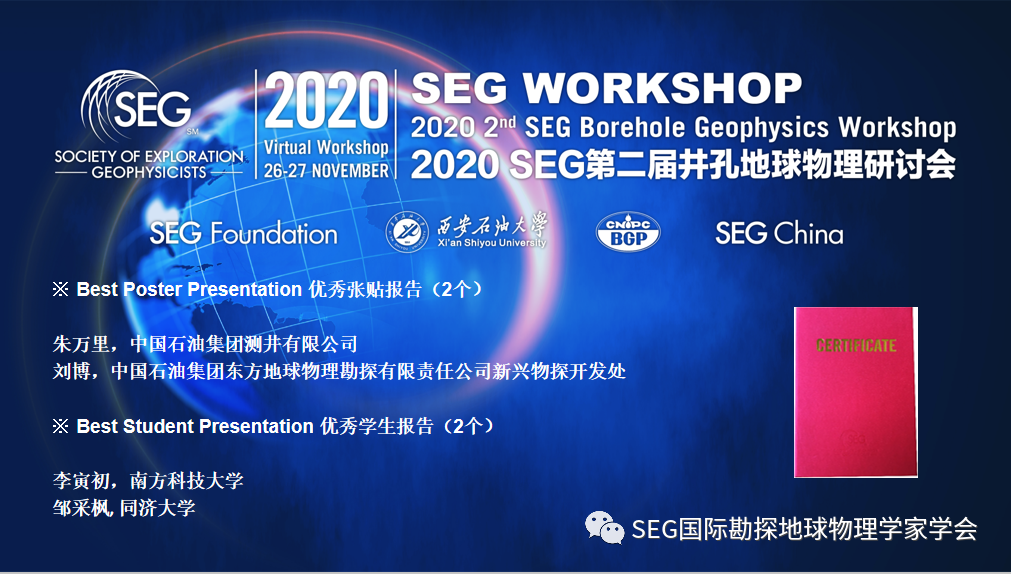 SEG SM
SOCIETY OF EXPLORATION GEOPHYSICISTS

2020
Virtual Workshop
26-27 NOVEMBER

SEG WORKSHOP
2020 2nd SEG Borehole Geophysics Workshop
2020 SEG第二届井孔地球物理研讨会

SEG Foundation
西安石油大学
Xi'an Shiyou University
CNPC BGP
SEG China

※ Best Poster Presentation 优秀张贴报告（2个）

朱万里，中国石油集团测井有限公司
刘博，中国石油集团东方地球物理勘探有限责任公司新兴物探开发处

※ Best Student Presentation 优秀学生报告（2个）

李寅初，南方科技大学
邹采枫, 同济大学

CERTIFICATE

SEG国际勘探地球物理学家学会